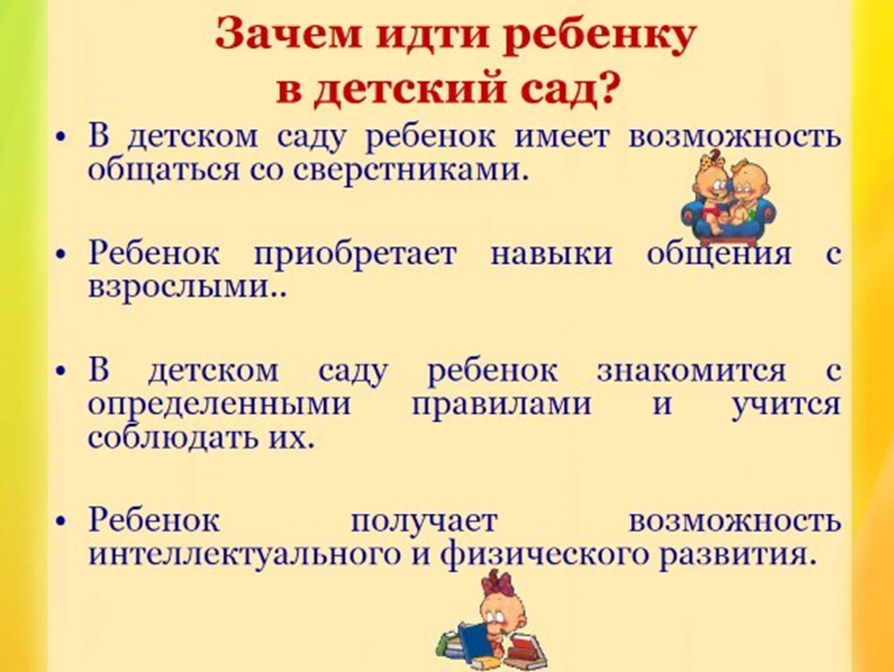 Зачем идти ребенку в детский сад?

• В детском саду ребенок имеет возможность общаться со сверстниками.

• Ребенок приобретает навыки общения с взрослыми..

• В детском саду ребенок знакомится с определенными правилами и учится соблюдать их.

• Ребенок получает возможность интеллектуального и физического развития.